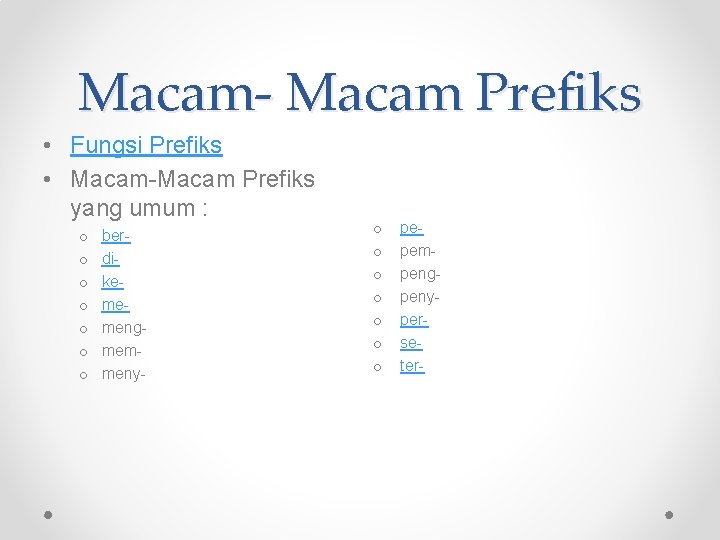 Macam- Macam Prefiks

• Fungsi Prefiks
• Macam-Macam Prefiks yang umum :

o ber-
o di-
o ke-
o me-
o meng-
o mem-
o meny-

o pe-
o pem-
o peng-
o peny-
o per-
o se-
o ter-